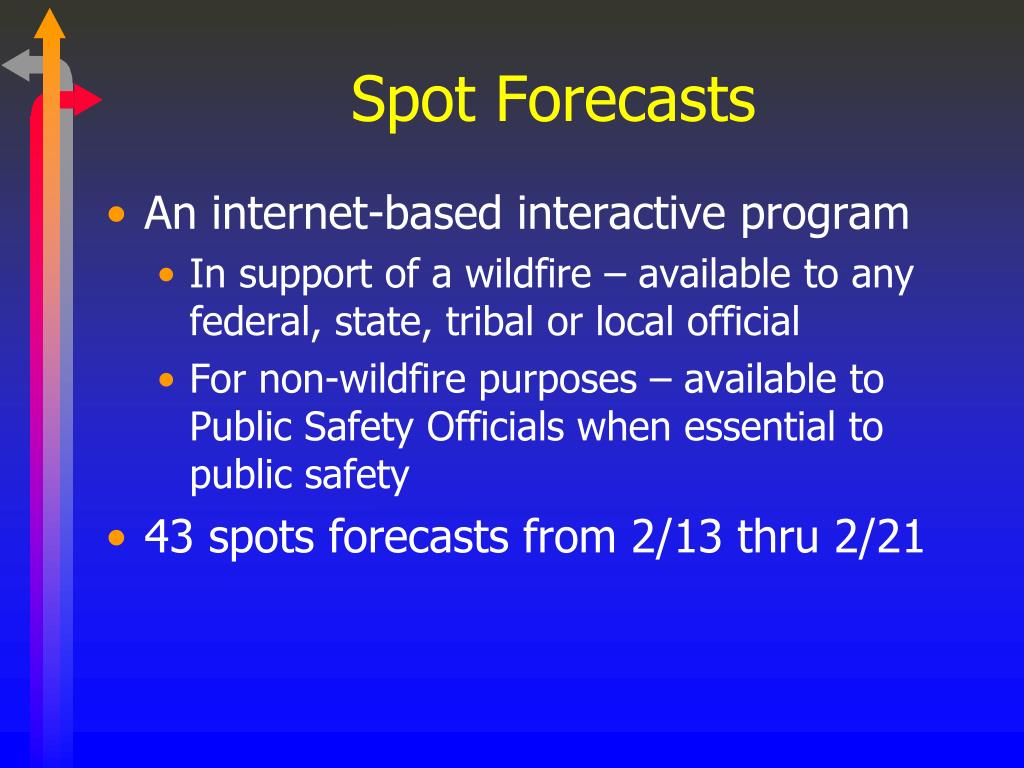 Spot Forecasts

• An internet-based interactive program
  • In support of a wildfire – available to any federal, state, tribal or local official
  • For non-wildfire purposes – available to Public Safety Officials when essential to public safety
• 43 spots forecasts from 2/13 thru 2/21